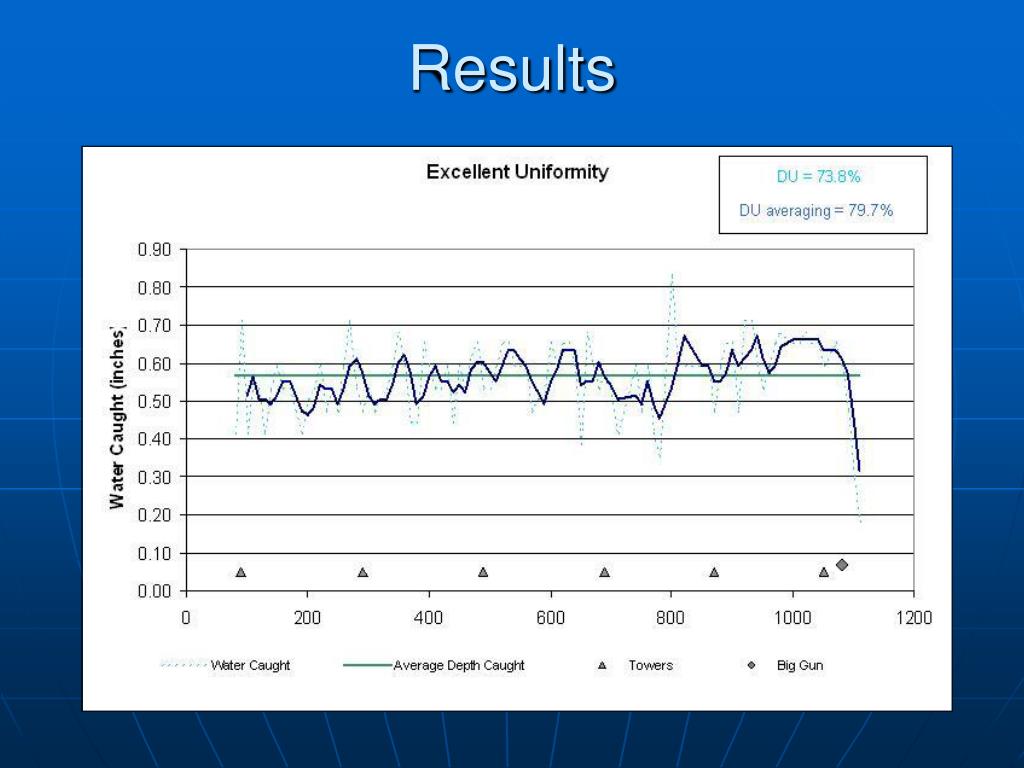 Results

Excellent Uniformity

DU = 73.8%

DU averaging = 79.7%

Water Caught (inches)

0.90
0.80
0.70
0.60
0.50
0.40
0.30
0.20
0.10
0.00

0
200
400
600
800
1000
1200

Water Caught
Average Depth Caught
Towers
Big Gun